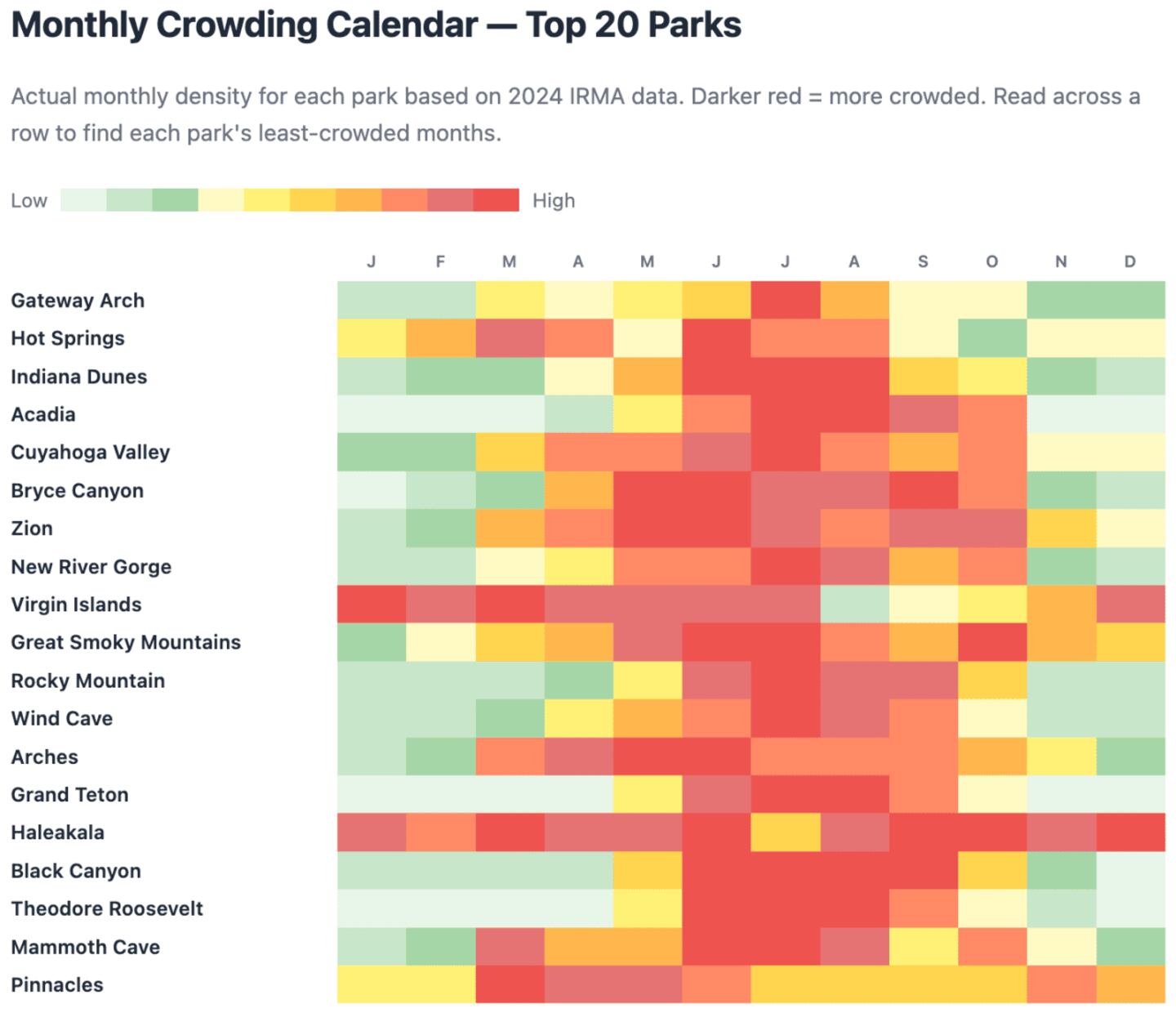 Monthly Crowding Calendar — Top 20 Parks

Actual monthly density for each park based on 2024 IRMA data. Darker red = more crowded. Read across a row to find each park's least-crowded months.

Low High

J F M A M J J A S O N D

Gateway Arch
Hot Springs
Indiana Dunes
Acadia
Cuyahoga Valley
Bryce Canyon
Zion
New River Gorge
Virgin Islands
Great Smoky Mountains
Rocky Mountain
Wind Cave
Arches
Grand Teton
Haleakala
Black Canyon
Theodore Roosevelt
Mammoth Cave
Pinnacles